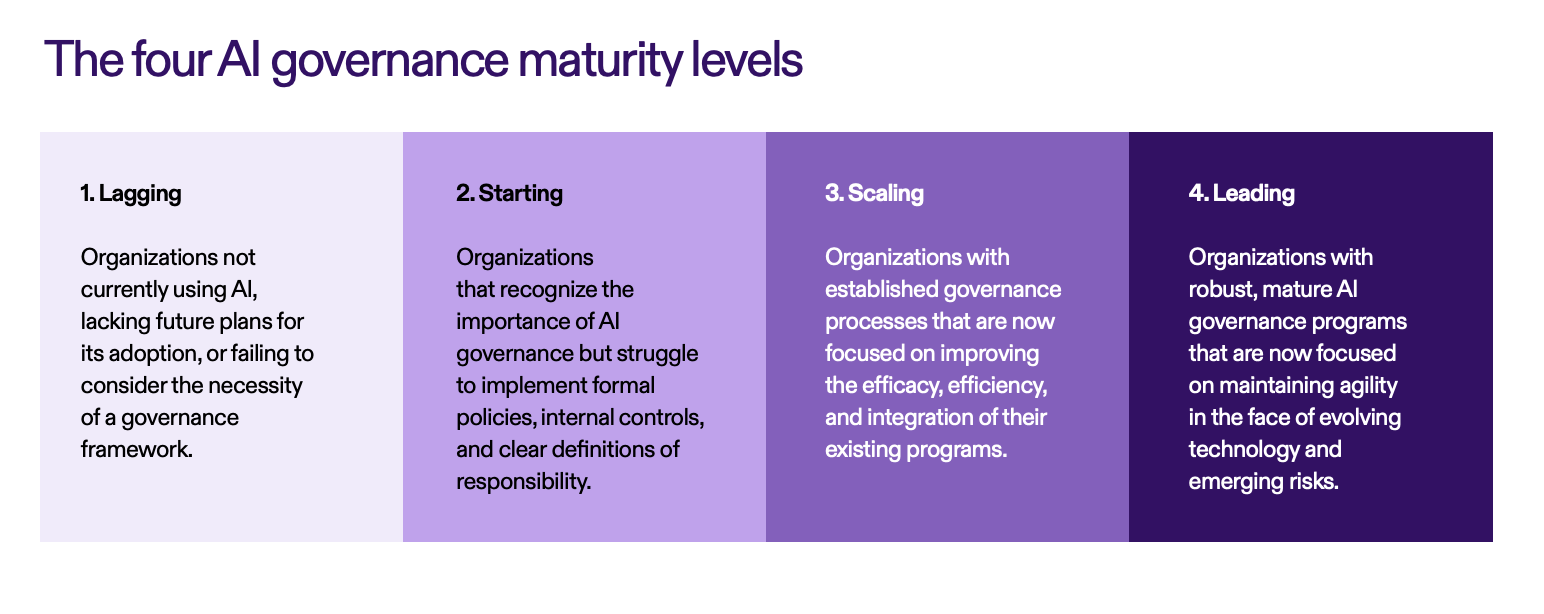 The four AI governance maturity levels

1. Lagging

Organizations not currently using AI, lacking future plans for its adoption, or failing to consider the necessity of a governance framework.

2. Starting

Organizations that recognize the importance of AI governance but struggle to implement formal policies, internal controls, and clear definitions of responsibility.

3. Scaling

Organizations with established governance processes that are now focused on improving the efficacy, efficiency, and integration of their existing programs.

4. Leading

Organizations with robust, mature AI governance programs that are now focused on maintaining agility in the face of evolving technology and emerging risks.